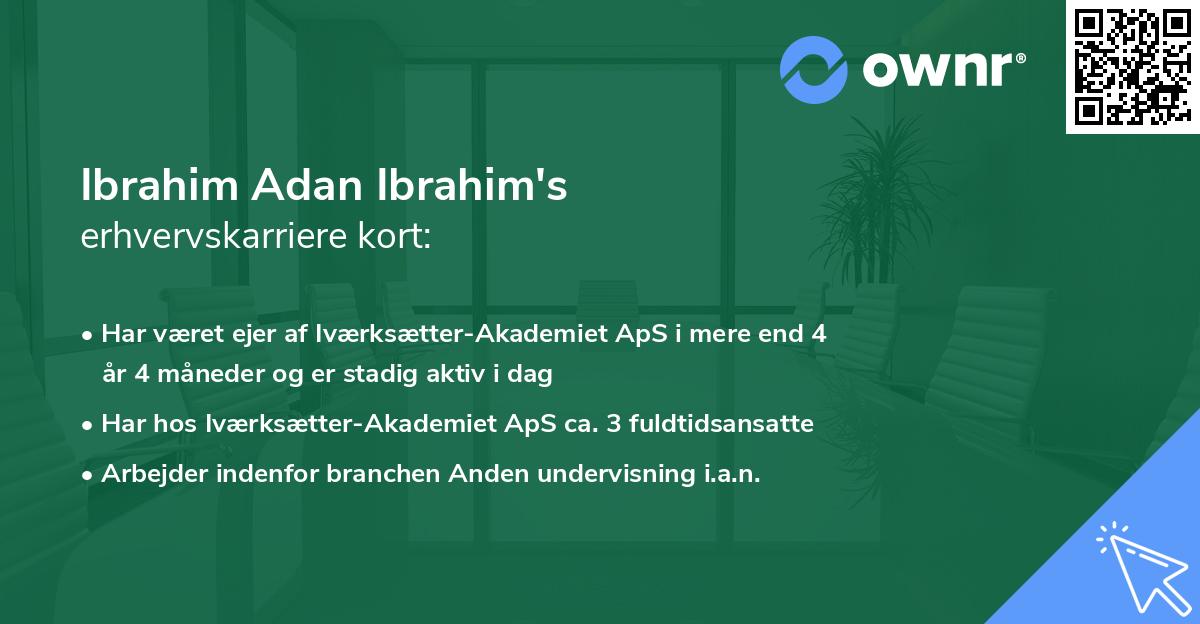 ownr®

Ibrahim Adan Ibrahim's
erhvervskarriere kort:

• Har været ejer af Iværksætter-Akademiet ApS i mere end 4 år 4 måneder og er stadig aktiv i dag
• Har hos Iværksætter-Akademiet ApS ca. 3 fuldtidsansatte
• Arbejder indenfor branchen Anden undervisning i.a.n.